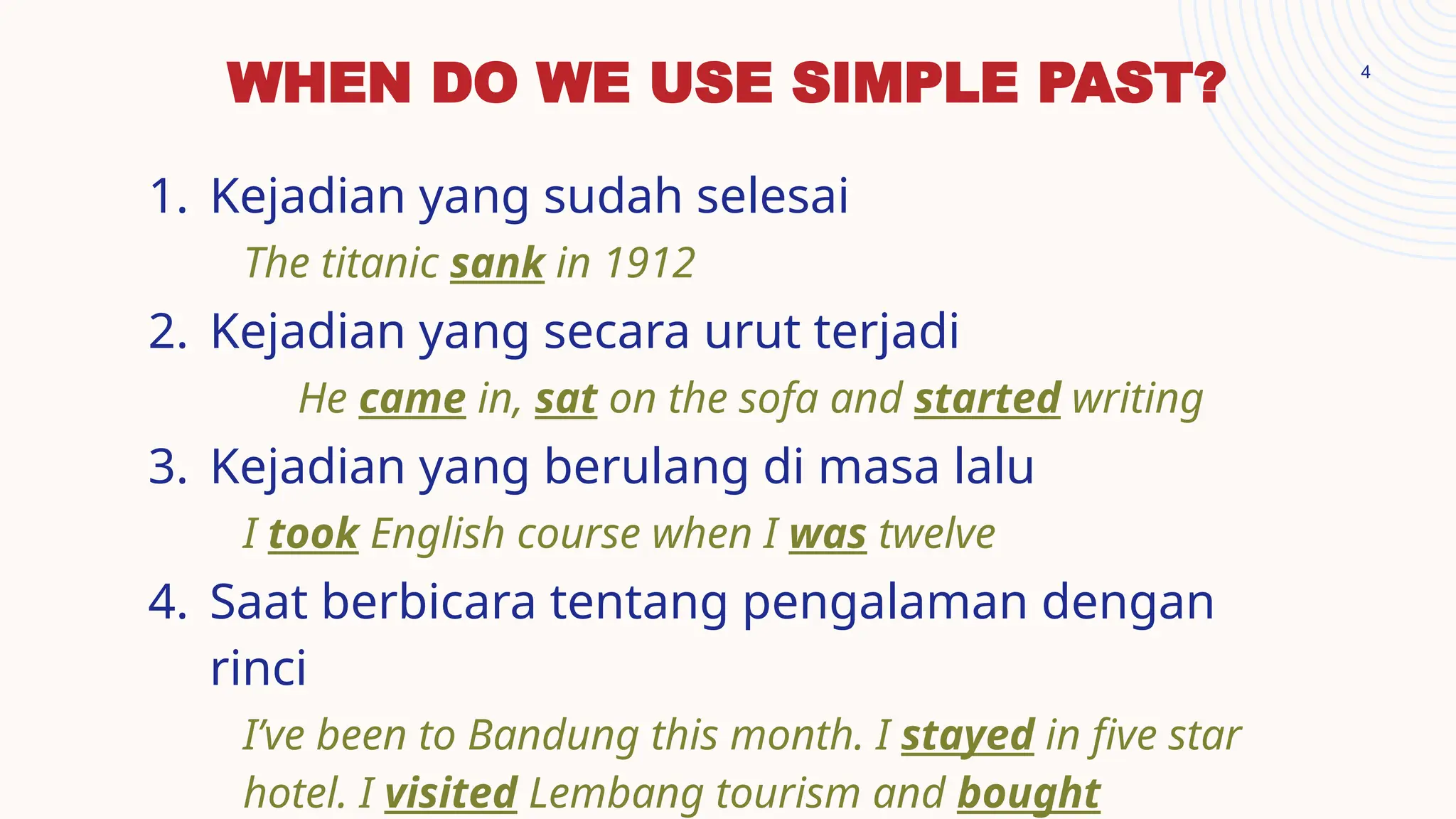 WHEN DO WE USE SIMPLE PAST?

4

1. Kejadian yang sudah selesai

The titanic sank in 1912

2. Kejadian yang secara urut terjadi

He came in, sat on the sofa and started writing

3. Kejadian yang berulang di masa lalu

I took English course when I was twelve

4. Saat berbicara tentang pengalaman dengan rinci

I've been to Bandung this month. I stayed in five star hotel. I visited Lembang tourism and bought